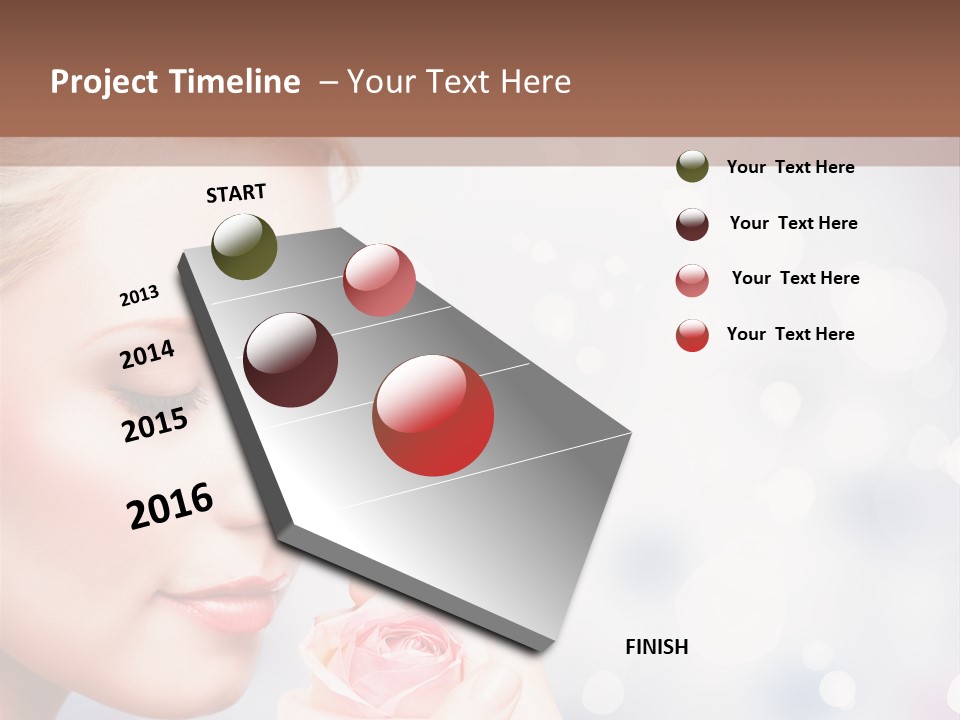 Project Timeline – Your Text Here

START

2013

2014

2015

2016

FINISH

Your Text Here

Your Text Here

Your Text Here

Your Text Here